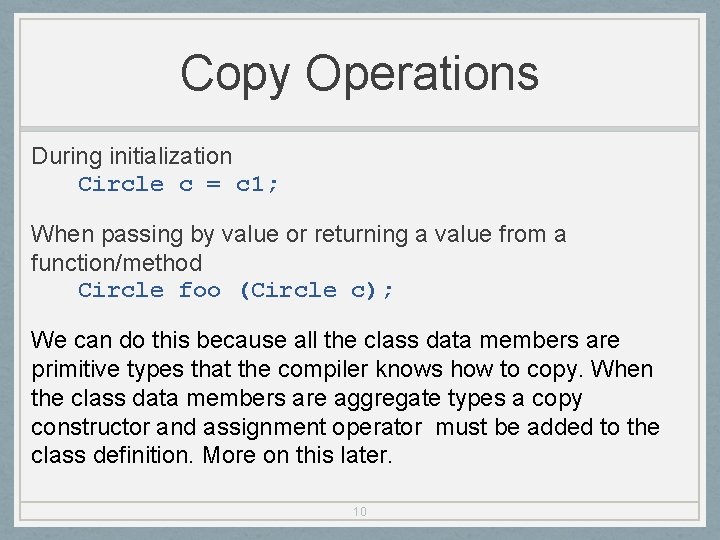 Copy Operations

During initialization
Circle c = c1;

When passing by value or returning a value from a function/method
Circle foo (Circle c);

We can do this because all the class data members are primitive types that the compiler knows how to copy. When the class data members are aggregate types a copy constructor and assignment operator must be added to the class definition. More on this later.

10